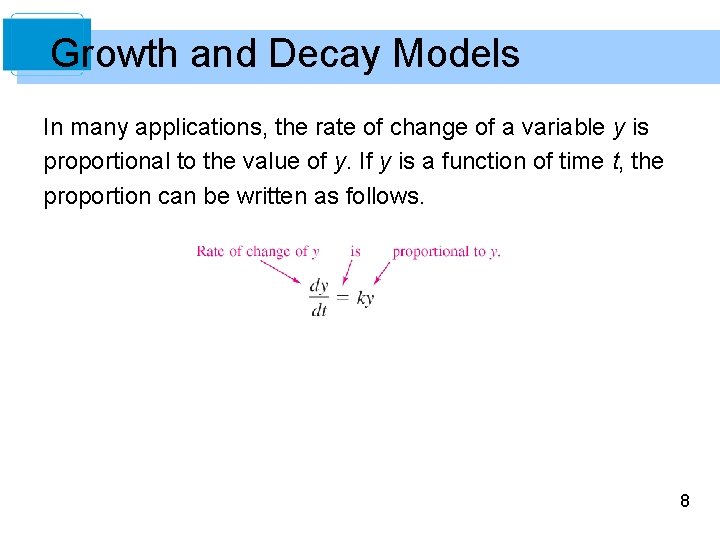 Growth and Decay Models

In many applications, the rate of change of a variable $y$ is proportional to the value of $y$. If $y$ is a function of time $t$, the proportion can be written as follows.

Rate of change of $y$ is proportional to $y$.

$\frac{dy}{dt} = ky$

8